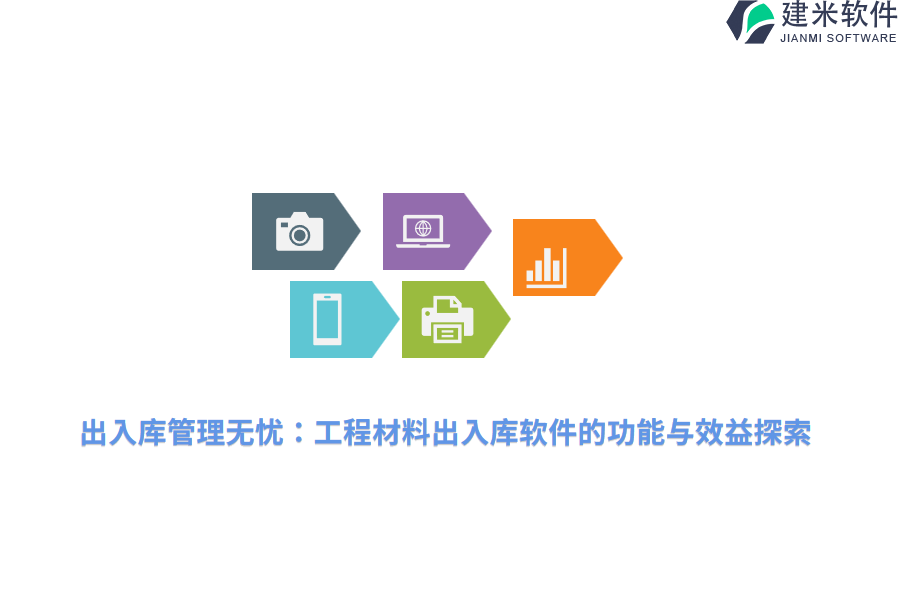 建米软件
JIANMI SOFTWARE

出入库管理无忧：工程材料出入库软件的功能与效益探索